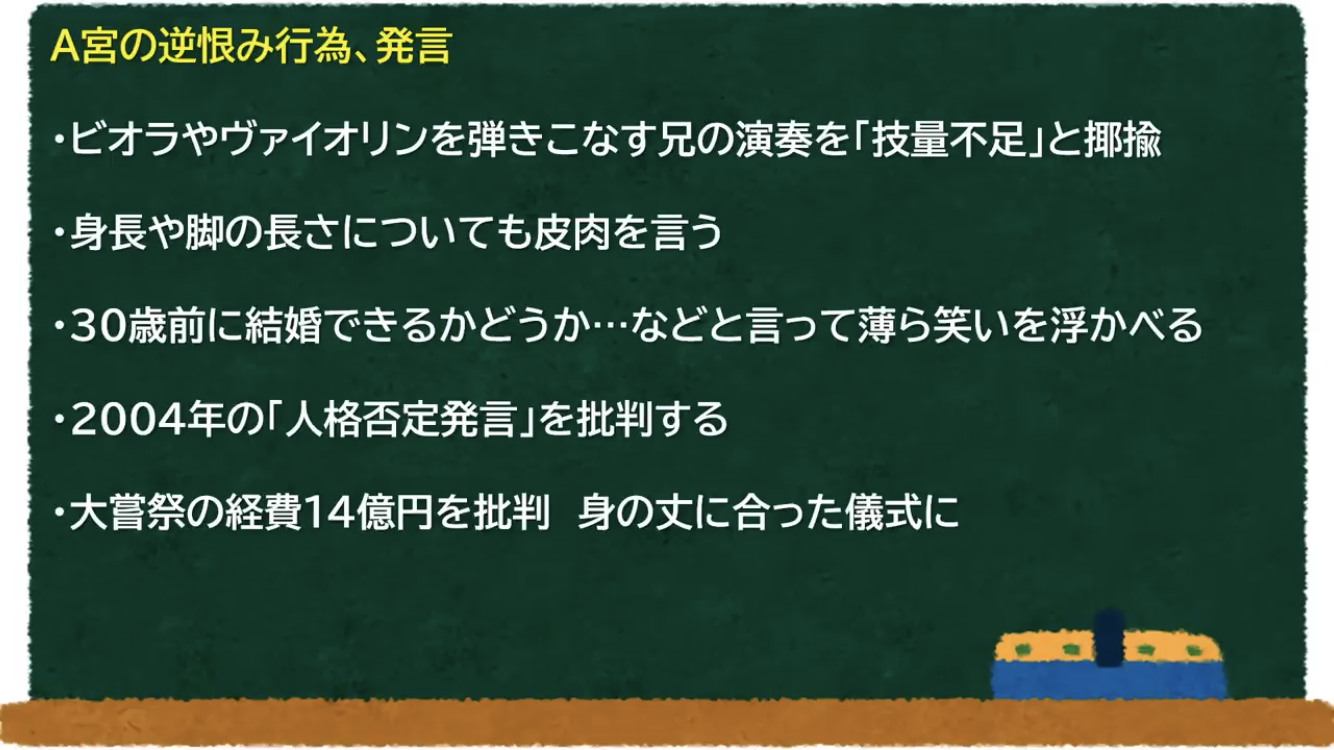 A宮の逆恨み行為、発言

・ビオラやヴァイオリンを弾きこなす兄の演奏を「技量不足」と揶揄

・身長や脚の長さについても皮肉を言う

・30歳前に結婚できるかどうか…などと言って薄ら笑いを浮かべる

・2004年の「人格否定発言」を批判する

・大嘗祭の経費14億円を批判　身の丈に合った儀式に